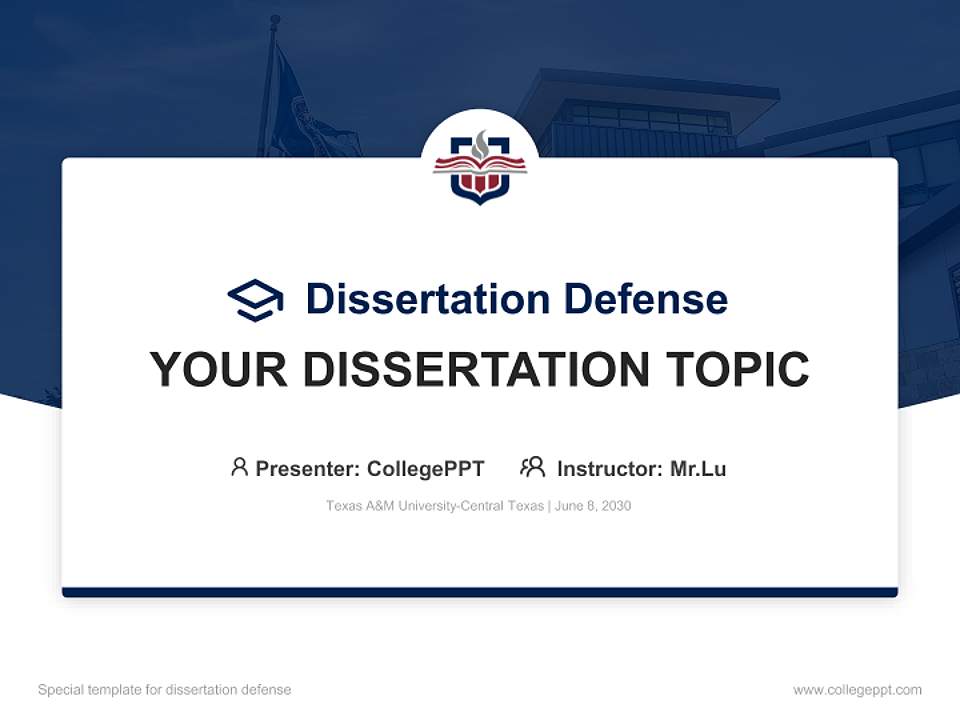 Dissertation Defense

YOUR DISSERTATION TOPIC

Presenter: CollegePPT Instructor: Mr.Lu

Texas A&M University-Central Texas | June 8, 2030

Special template for dissertation defense

www.collegeppt.com